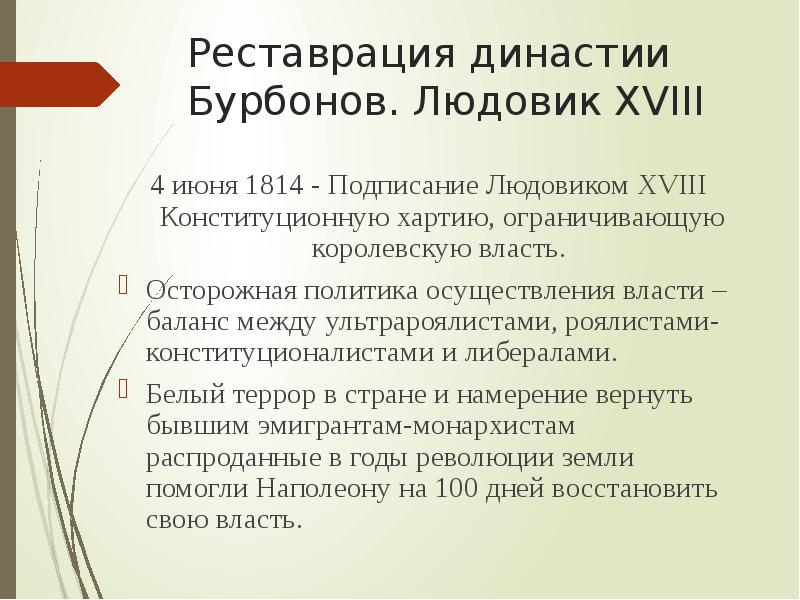 Реставрация династии Бурбонов. Людовик XVIII

4 июня 1814 - Подписание Людовиком XVIII Конституционную хартию, ограничивающую королевскую власть.

Осторожная политика осуществления власти – баланс между ультрароялистами, роялистами-конституционалистами и либералами.

Белый террор в стране и намерение вернуть бывшим эмигрантам-монархистам распроданные в годы революции земли помогли Наполеону на 100 дней восстановить свою власть.